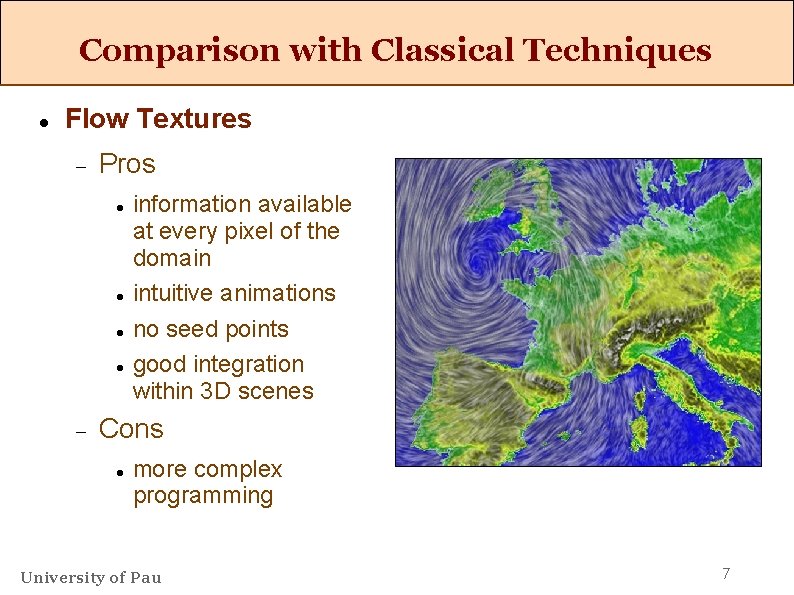 Comparison with Classical Techniques

- Flow Textures
  - Pros
    - information available at every pixel of the domain
    - intuitive animations
    - no seed points
    - good integration within 3D scenes
  - Cons
    - more complex programming

University of Pau

7